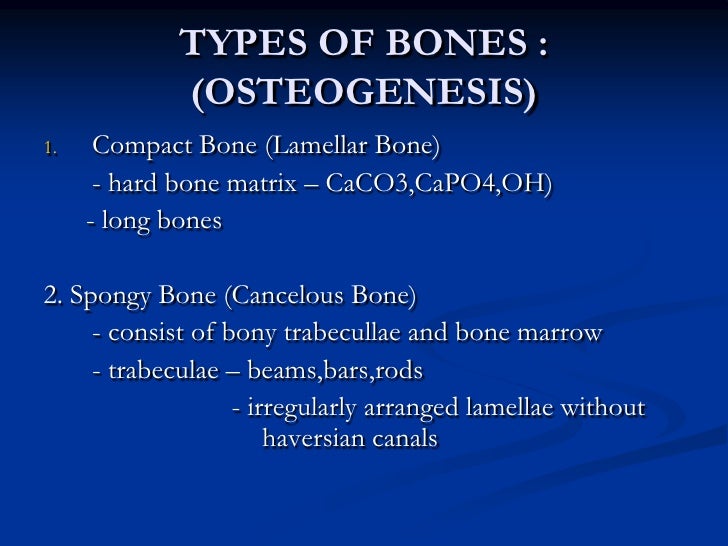 TYPES OF BONES : (OSTEOGENESIS)

1. Compact Bone (Lamellar Bone)
- hard bone matrix – CaCO3,CaPO4,OH)
- long bones

2. Spongy Bone (Cancelous Bone)
- consist of bony trabecullae and bone marrow
- trabeculae – beams,bars,rods
- irregularly arranged lamellae without haversian canals